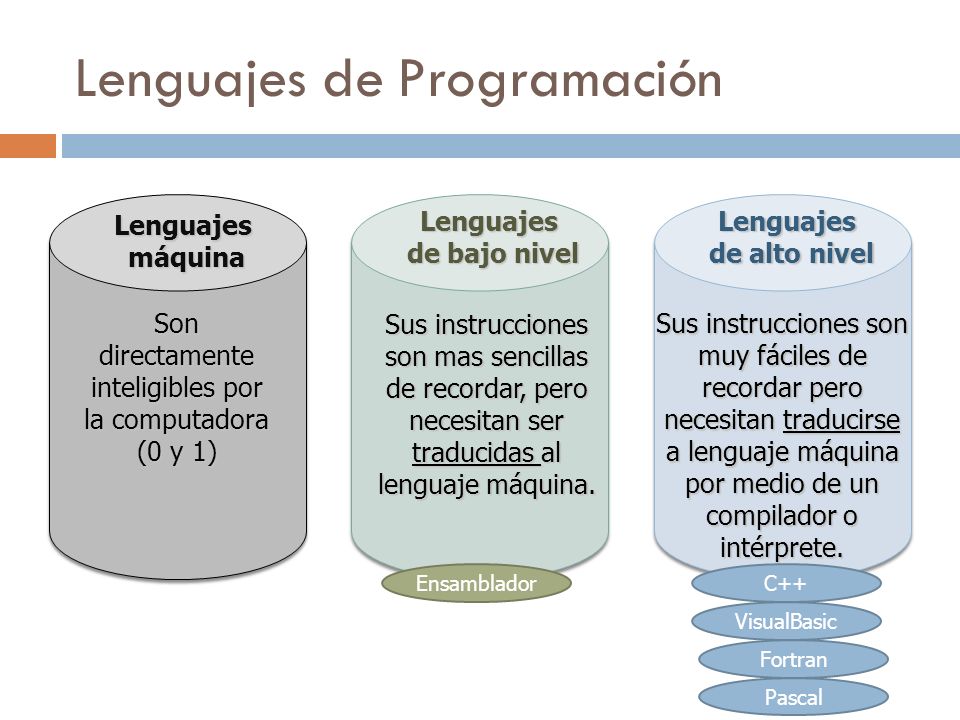 Lenguajes de Programación

Lenguajes máquina

Son directamente inteligibles por la computadora (0 y 1)

Lenguajes de bajo nivel

Sus instrucciones son mas sencillas de recordar, pero necesitan ser traducidas al lenguaje máquina.

Ensamblador

Lenguajes de alto nivel

Sus instrucciones son muy fáciles de recordar pero necesitan traducirse a lenguaje máquina por medio de un compilador o intérprete.

C++

VisualBasic

Fortran

Pascal